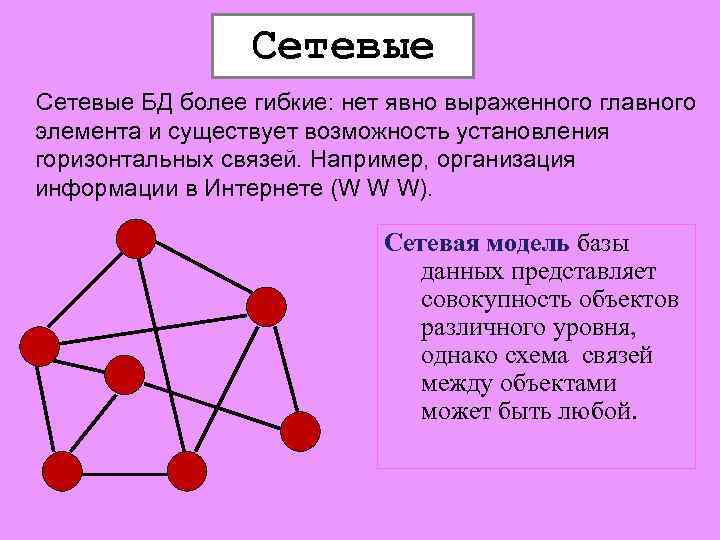 Сетевые

Сетевые БД более гибкие: нет явно выраженного главного элемента и существует возможность установления горизонтальных связей. Например, организация информации в Интернете (W W W).

Сетевая модель базы данных представляет совокупность объектов различного уровня, однако схема связей между объектами может быть любой.